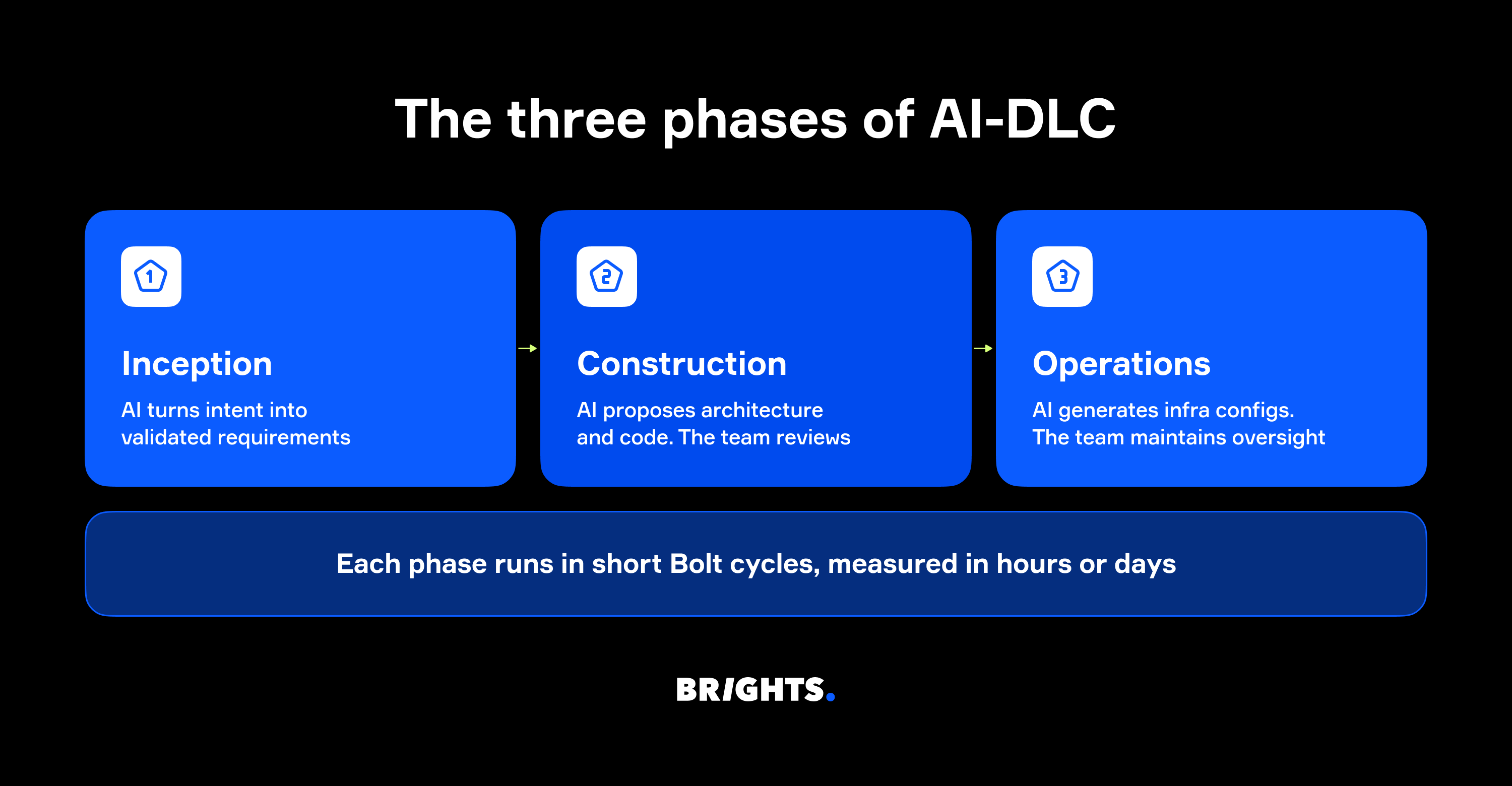 The three phases of AI-DLC

1

Inception

AI turns intent into validated requirements

2

Construction

AI proposes architecture and code. The team reviews

3

Operations

AI generates infra configs. The team maintains oversight

Each phase runs in short Bolt cycles, measured in hours or days

BRIGHTS.